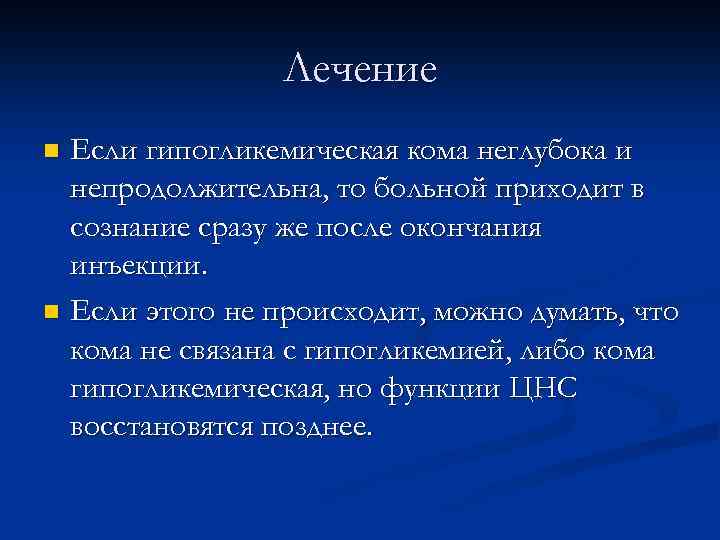 Лечение

Если гипогликемическая кома неглубока и непродолжительна, то больной приходит в сознание сразу же после окончания инъекции.

Если этого не происходит, можно думать, что кома не связана с гипогликемией, либо кома гипогликемическая, но функции ЦНС восстановятся позднее.